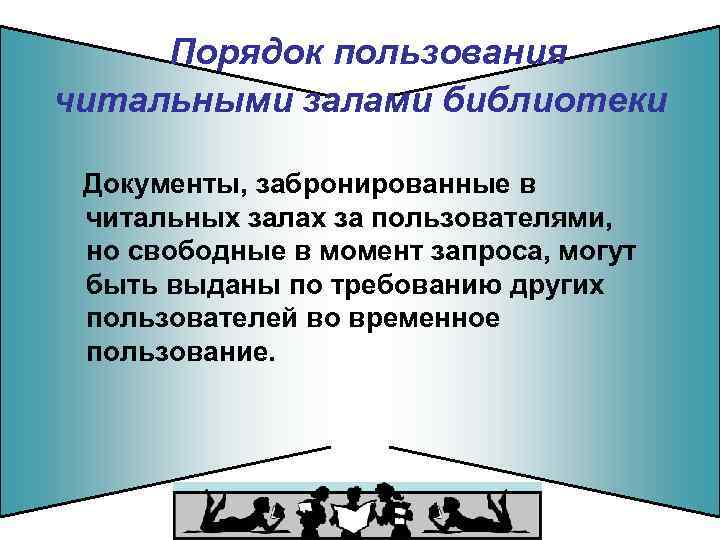 Порядок пользования читальными залами библиотеки

Документы, забронированные в читальных залах за пользователями, но свободные в момент запроса, могут быть выданы по требованию других пользователей во временное пользование.